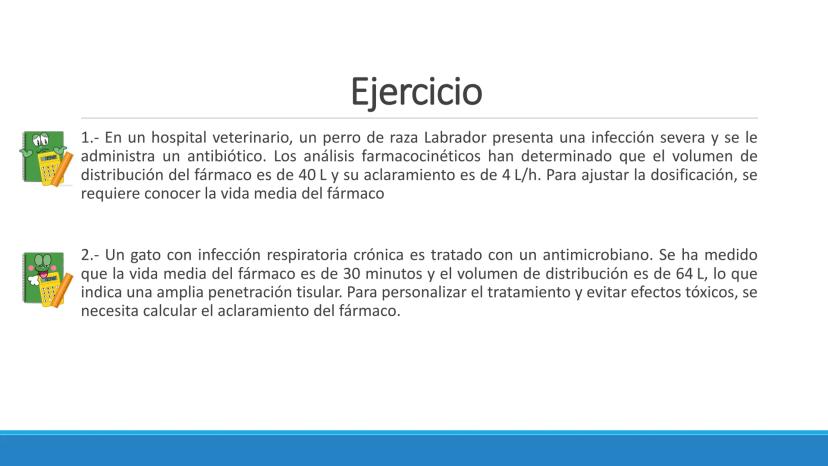 Ejercicio

1.- En un hospital veterinario, un perro de raza Labrador presenta una infección severa y se le administra un antibiótico. Los análisis farmacocinéticos han determinado que el volumen de distribución del fármaco es de 40 L y su aclaramiento es de 4 L/h. Para ajustar la dosificación, se requiere conocer la vida media del fármaco

2.- Un gato con infección respiratoria crónica es tratado con un antimicrobiano. Se ha medido que la vida media del fármaco es de 30 minutos y el volumen de distribución es de 64 L, lo que indica una amplia penetración tisular. Para personalizar el tratamiento y evitar efectos tóxicos, se necesita calcular el aclaramiento del fármaco.